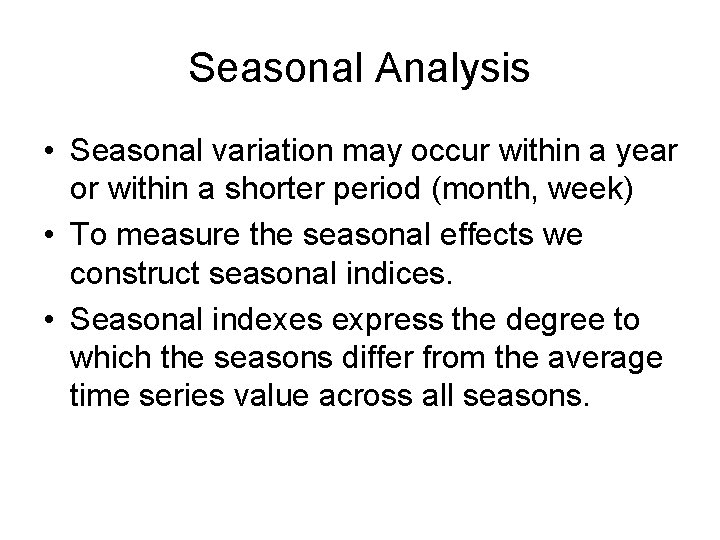 Seasonal Analysis

• Seasonal variation may occur within a year or within a shorter period (month, week)
• To measure the seasonal effects we construct seasonal indices.
• Seasonal indexes express the degree to which the seasons differ from the average time series value across all seasons.